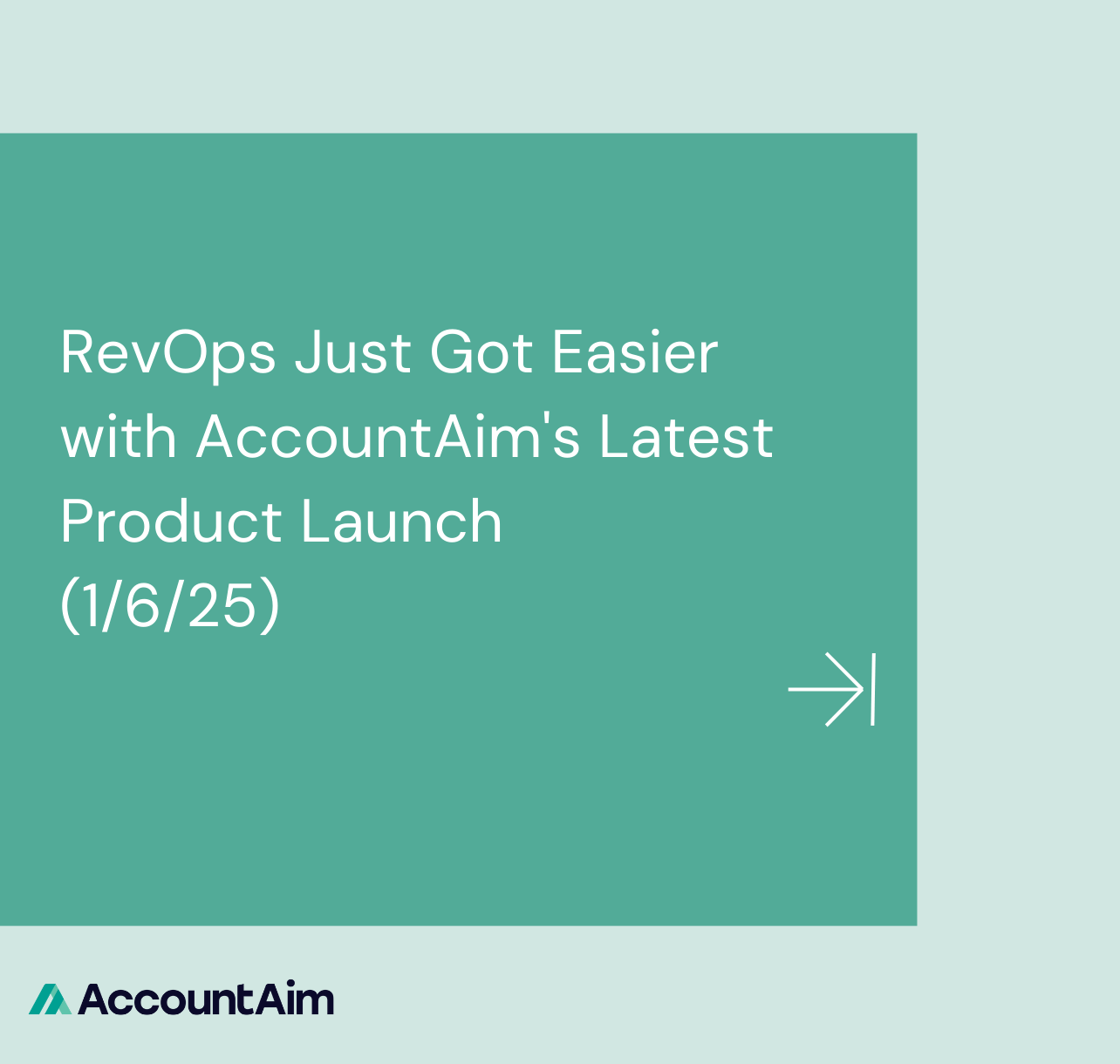 RevOps Just Got Easier with AccountAim's Latest Product Launch (1/6/25)

AccountAim